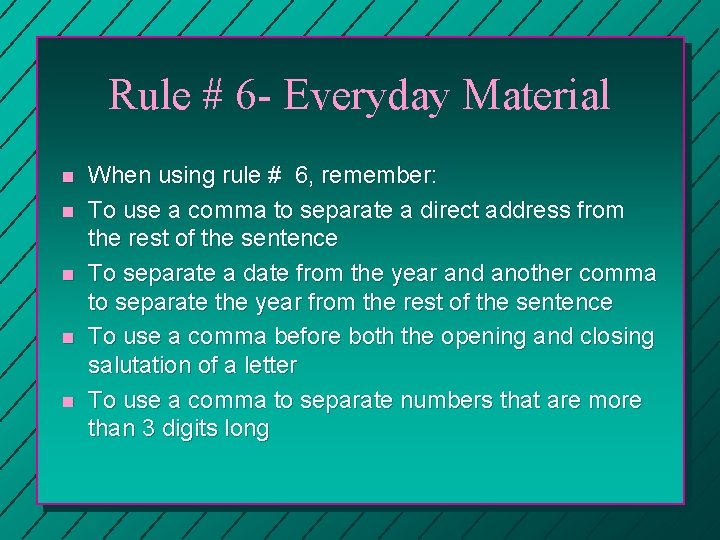 Rule # 6- Everyday Material

- When using rule # 6, remember:
- To use a comma to separate a direct address from the rest of the sentence
- To separate a date from the year and another comma to separate the year from the rest of the sentence
- To use a comma before both the opening and closing salutation of a letter
- To use a comma to separate numbers that are more than 3 digits long